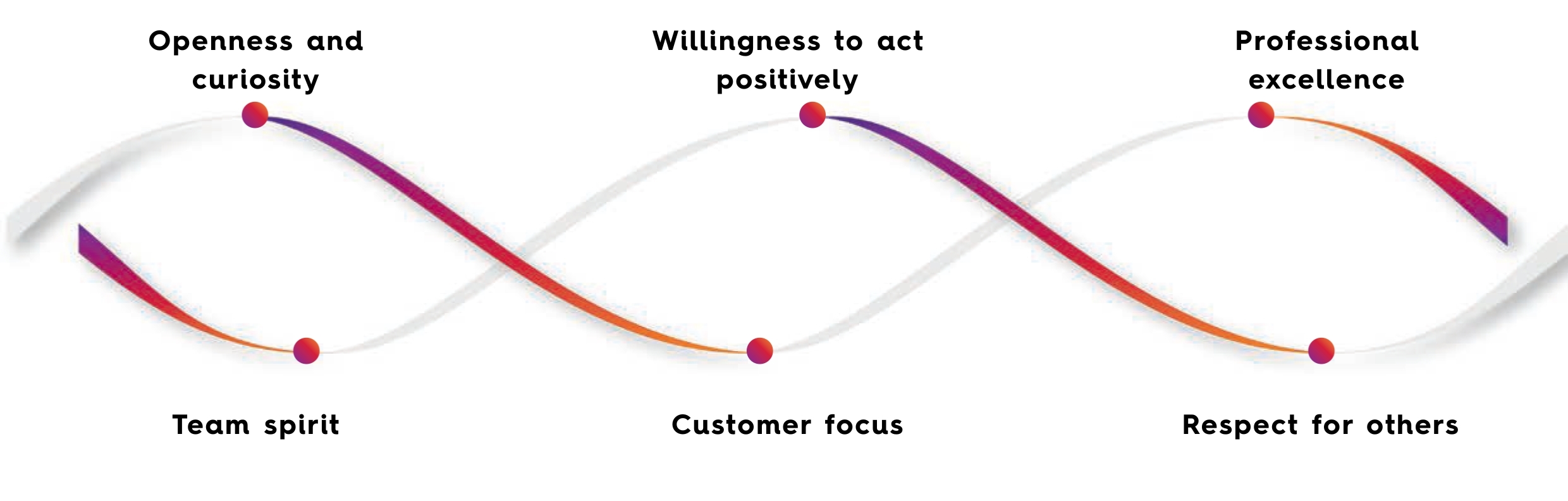 Openness and curiosity

Willingness to act positively

Professional excellence

Team spirit

Customer focus

Respect for others